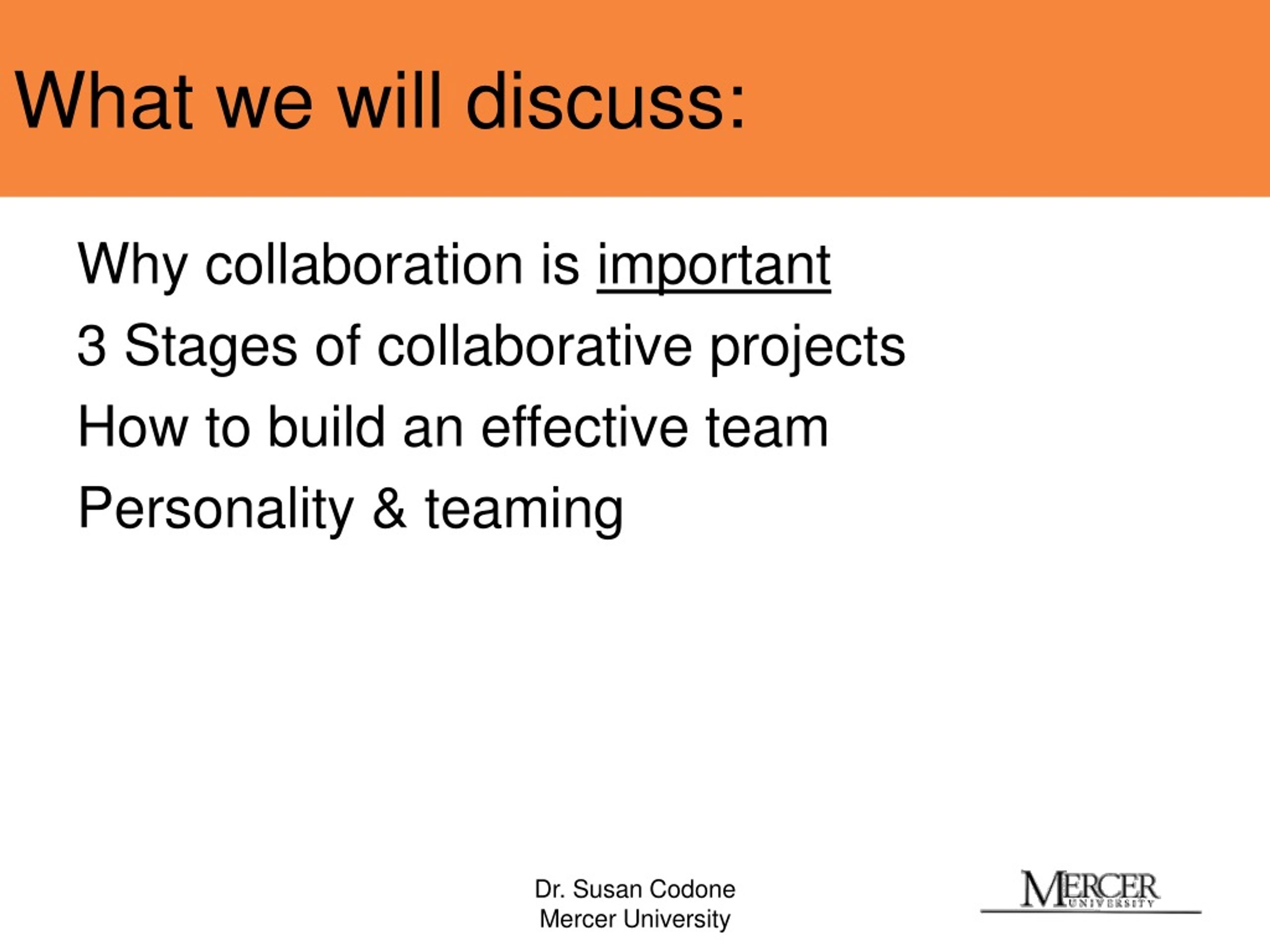 What we will discuss:

Why collaboration is important

3 Stages of collaborative projects

How to build an effective team

Personality & teaming

Dr. Susan Codone
Mercer University

MERCER
UNIVERSITY